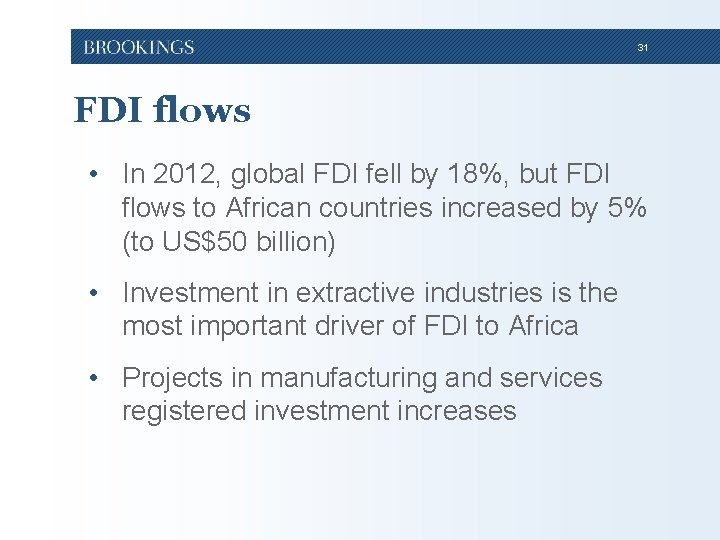 BROOKINGS

31

FDI flows

• In 2012, global FDI fell by 18%, but FDI flows to African countries increased by 5% (to US$50 billion)

• Investment in extractive industries is the most important driver of FDI to Africa

• Projects in manufacturing and services registered investment increases